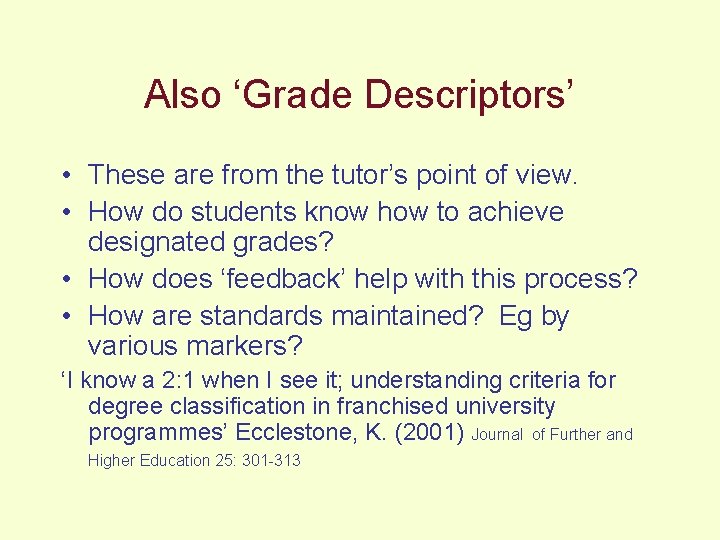 Also ‘Grade Descriptors’

• These are from the tutor’s point of view.
• How do students know how to achieve designated grades?
• How does ‘feedback’ help with this process?
• How are standards maintained? Eg by various markers?

‘I know a 2:1 when I see it; understanding criteria for degree classification in franchised university programmes’ Ecclestone, K. (2001) Journal of Further and Higher Education 25: 301-313